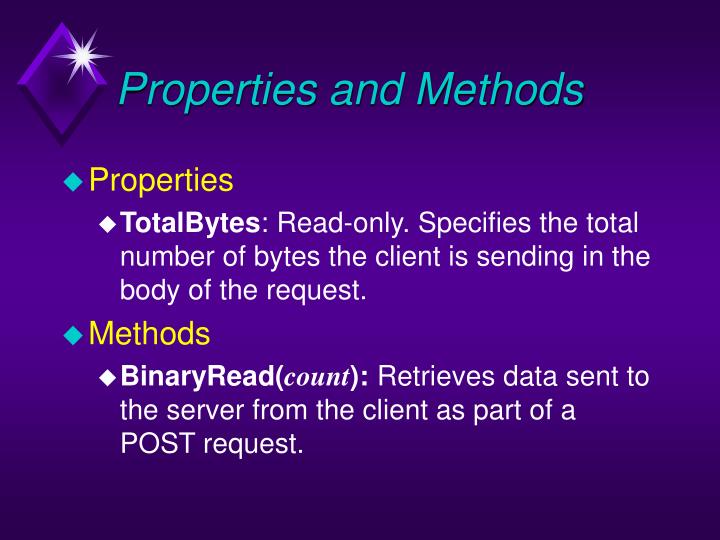 Properties and Methods

Properties

TotalBytes: Read-only. Specifies the total number of bytes the client is sending in the body of the request.

Methods

BinaryRead(count): Retrieves data sent to the server from the client as part of a POST request.